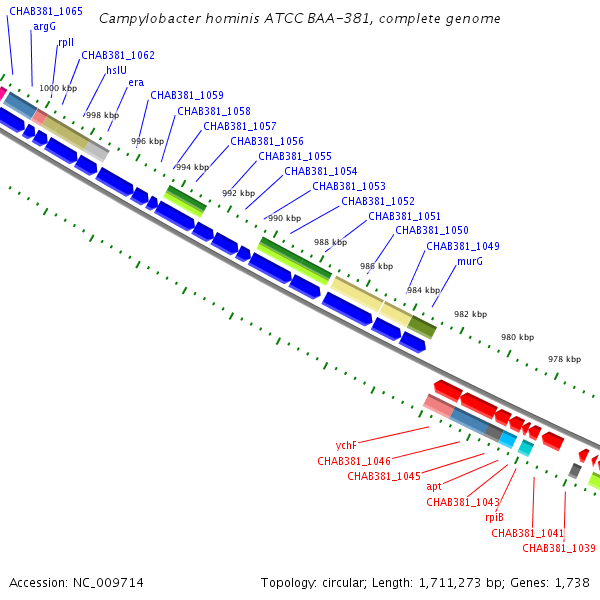 Campylobacter hominis ATCC BAA-381, complete genome

CHAB381_1065
argG
rplI
CHAB381_1062
hslU
era
CHAB381_1059
CHAB381_1058
CHAB381_1057
CHAB381_1056
CHAB381_1055
CHAB381_1054
CHAB381_1053
CHAB381_1052
CHAB381_1051
CHAB381_1050
CHAB381_1049
murG

1000 kbp
998 kbp
996 kbp
994 kbp
992 kbp
990 kbp
988 kbp
986 kbp
984 kbp
982 kbp
980 kbp
978 kbp

ychF
CHAB381_1046
CHAB381_1045
apt
CHAB381_1043
rpiB
CHAB381_1041
CHAB381_1039

Accession: NC_009714

Topology: circular; Length: 1,711,273 bp; Genes: 1,738